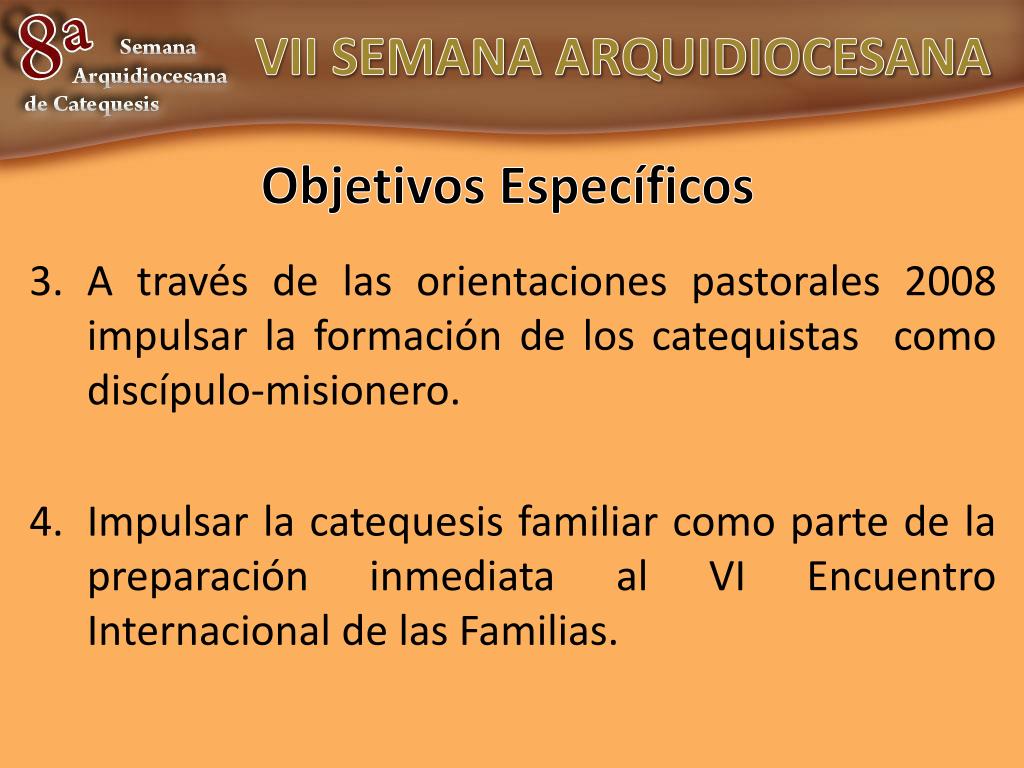 8a Semana Arquidiocesana de Catequesis

VII SEMANA ARQUIDIOCESANA

Objetivos Específicos

3. A través de las orientaciones pastorales 2008 impulsar la formación de los catequistas como discípulo-misionero.

4. Impulsar la catequesis familiar como parte de la preparación inmediata al VI Encuentro Internacional de las Familias.